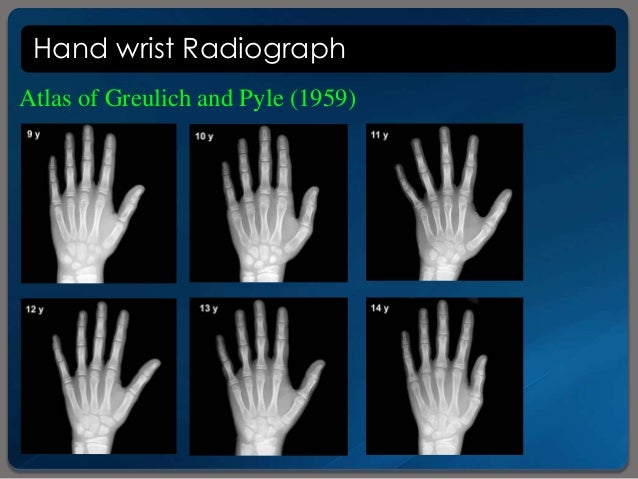 Hand wrist Radiograph

Atlas of Greulich and Pyle (1959)

9 y

10 y

11 y

12 y

13 y

14 y